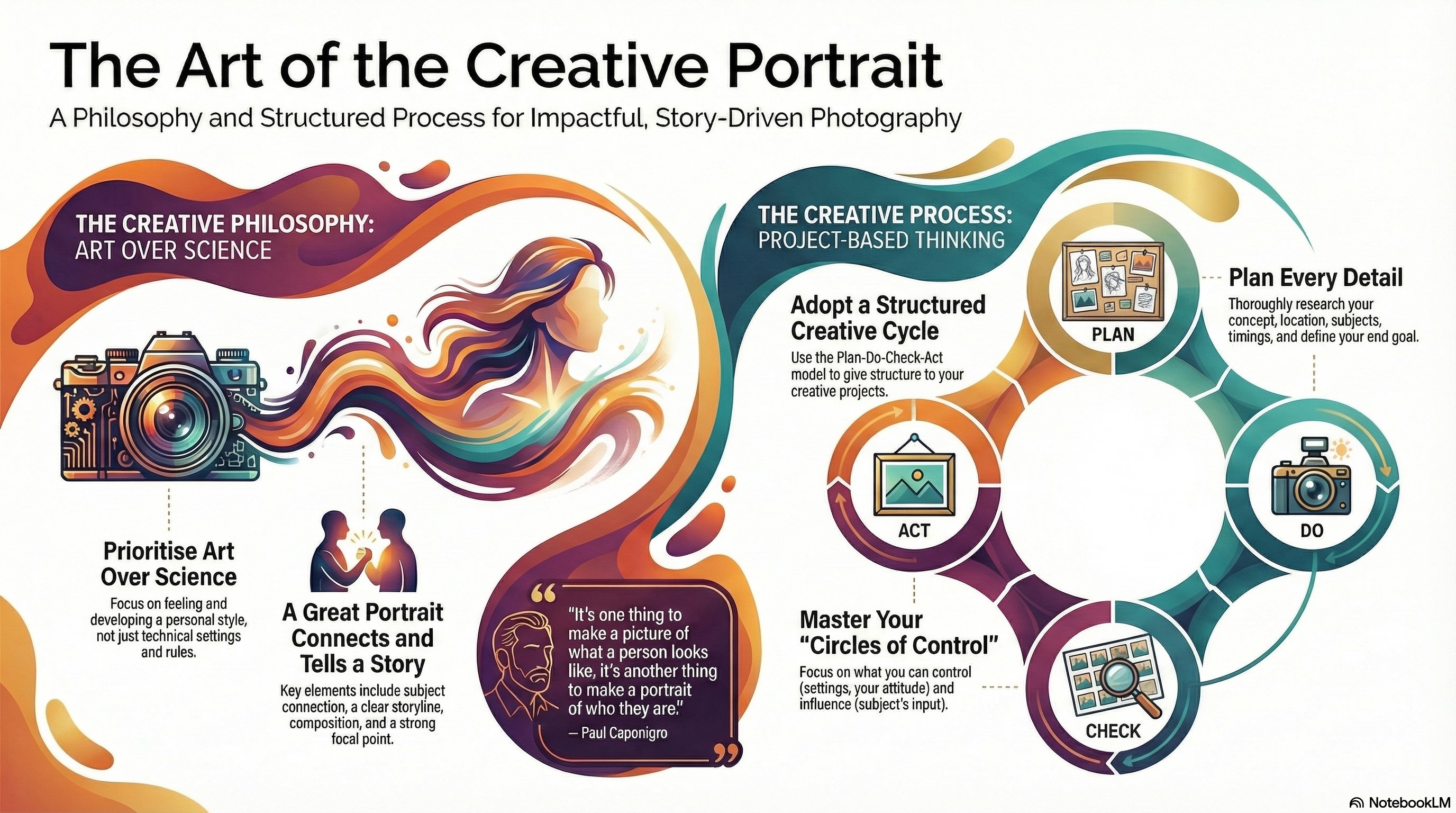 The Art of the Creative Portrait

A Philosophy and Structured Process for Impactful, Story-Driven Photography

THE CREATIVE PHILOSOPHY: ART OVER SCIENCE

Prioritise Art Over Science

Focus on feeling and developing a personal style, not just technical settings and rules.

A Great Portrait Connects and Tells a Story

Key elements include subject connection, a clear storyline, composition, and a strong focal point.

"It's one thing to make a picture of what a person looks like, it's another thing to make a portrait of who they are."
— Paul Caponigro

THE CREATIVE PROCESS: PROJECT-BASED THINKING

Adopt a Structured Creative Cycle

Use the Plan-Do-Check-Act model to give structure to your creative projects.

PLAN

Plan Every Detail

Thoroughly research your concept, location, subjects, timings, and define your end goal.

DO

CHECK

ACT

Master Your "Circles of Control"

Focus on what you can control (settings, your attitude) and influence (subject's input).

NotebookLM